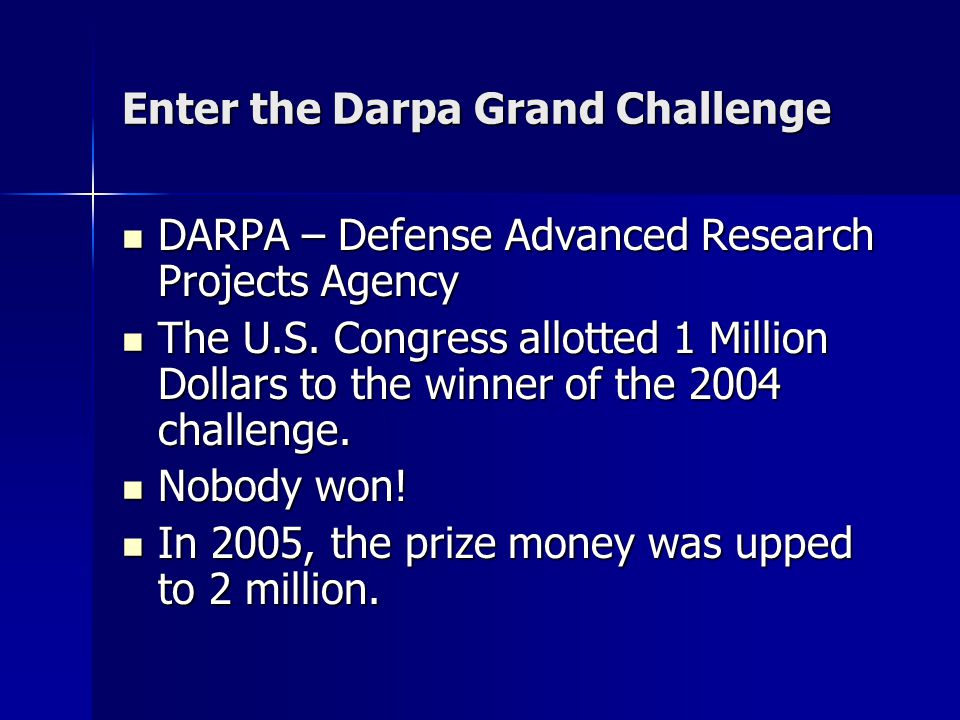 Enter the Darpa Grand Challenge

- DARPA – Defense Advanced Research Projects Agency
- The U.S. Congress allotted 1 Million Dollars to the winner of the 2004 challenge.
- Nobody won!
- In 2005, the prize money was upped to 2 million.